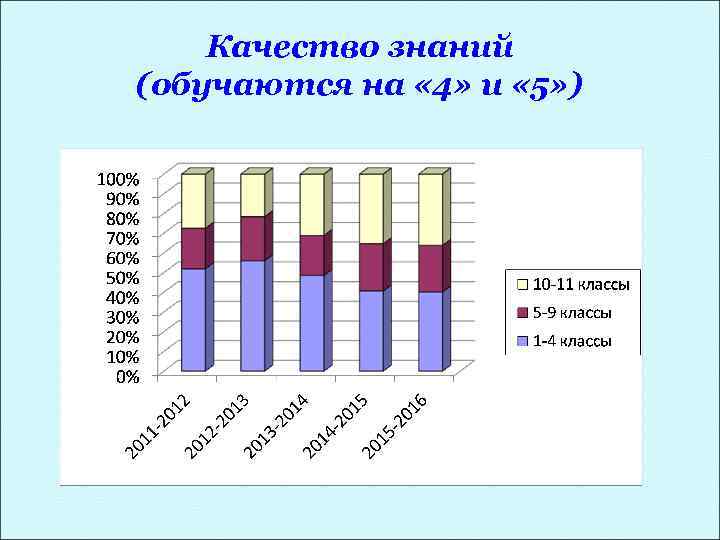 Качество знаний (обучаются на «4» и «5»)

100%
90%
80%
70%
60%
50%
40%
30%
20%
10%
0%

2011-2012
2012-2013
2013-2014
2014-2015
2015-2016

10-11 классы
5-9 классы
1-4 классы